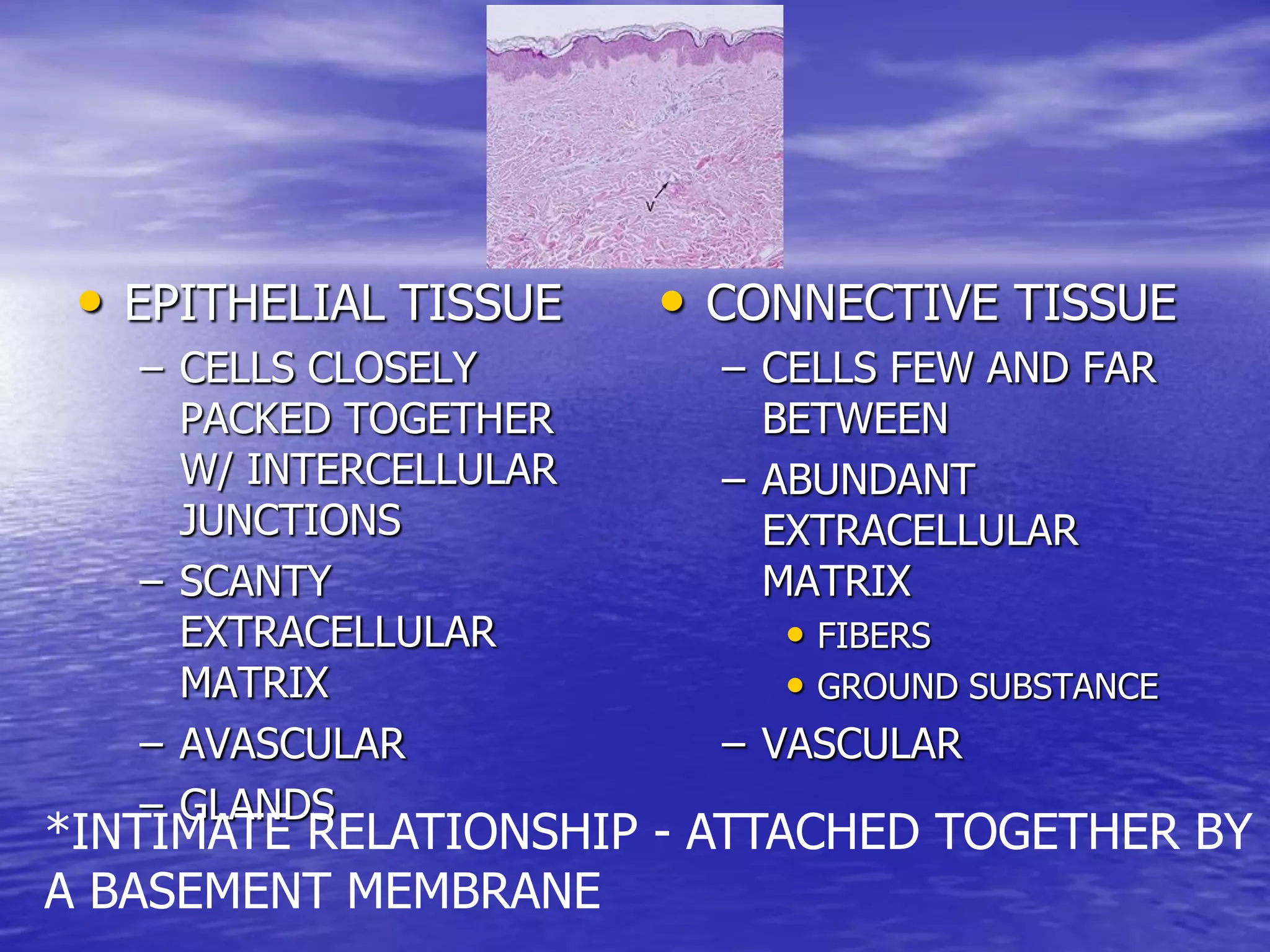 V

• EPITHELIAL TISSUE
– CELLS CLOSELY PACKED TOGETHER W/ INTERCELLULAR JUNCTIONS
– SCANTY EXTRACELLULAR MATRIX
– AVASCULAR
– GLANDS

• CONNECTIVE TISSUE
– CELLS FEW AND FAR BETWEEN
– ABUNDANT EXTRACELLULAR MATRIX
• FIBERS
• GROUND SUBSTANCE
– VASCULAR

*INTIMATE RELATIONSHIP - ATTACHED TOGETHER BY A BASEMENT MEMBRANE